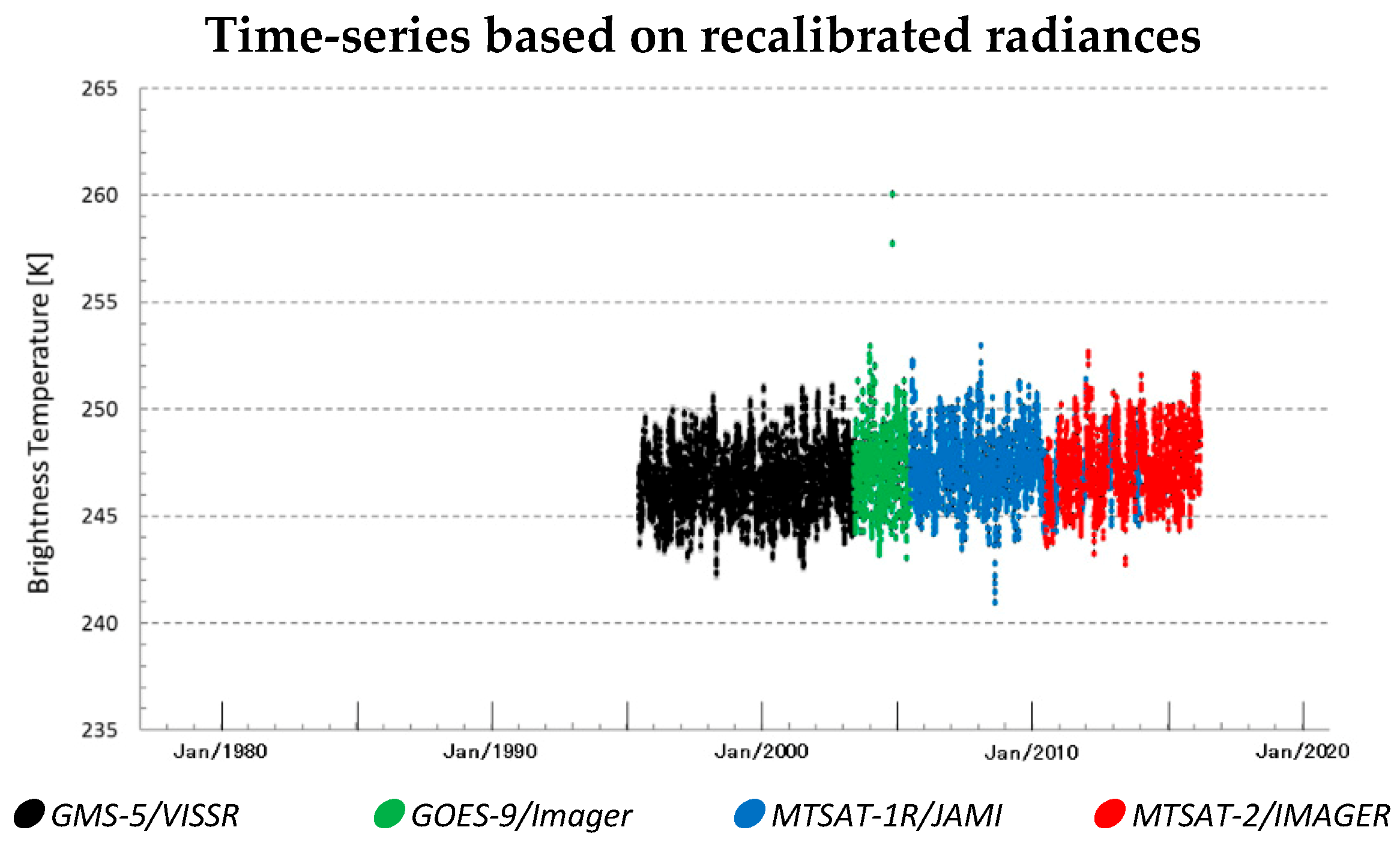 Time-series based on recalibrated radiances

Brightness Temperature [K]

265
260
255
250
245
240
235

Jan/1980
Jan/1990
Jan/2000
Jan/2010
Jan/2020

GMS-5/VISSR
GOES-9/Imager
MTSAT-1R/JAMI
MTSAT-2/IMAGER